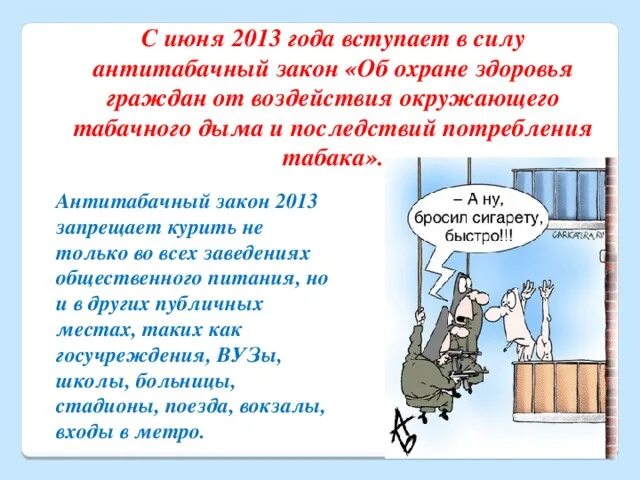 С июня 2013 года вступает в силу антитабачный закон «Об охране здоровья граждан от воздействия окружающего табачного дыма и последствий потребления табака».

Антитабачный закон 2013 запрещает курить не только во всех заведениях общественного питания, но и в других публичных местах, таких как госучреждения, ВУЗы, школы, больницы, стадионы, поезда, вокзалы, входы в метро.

– А ну, бросил сигарету, быстро!!!

CARICATURA.RU